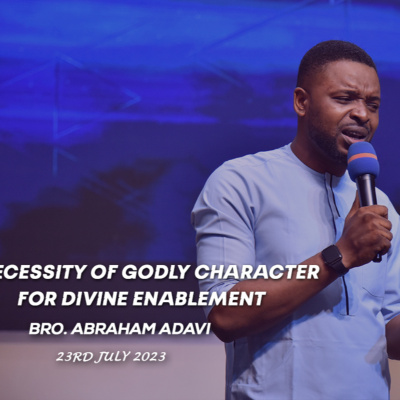 ECESSITY OF GODLY CHARACTER FOR DIVINE ENABLEMENT

BRO. ABRAHAM ADAVI

23RD JULY 2023